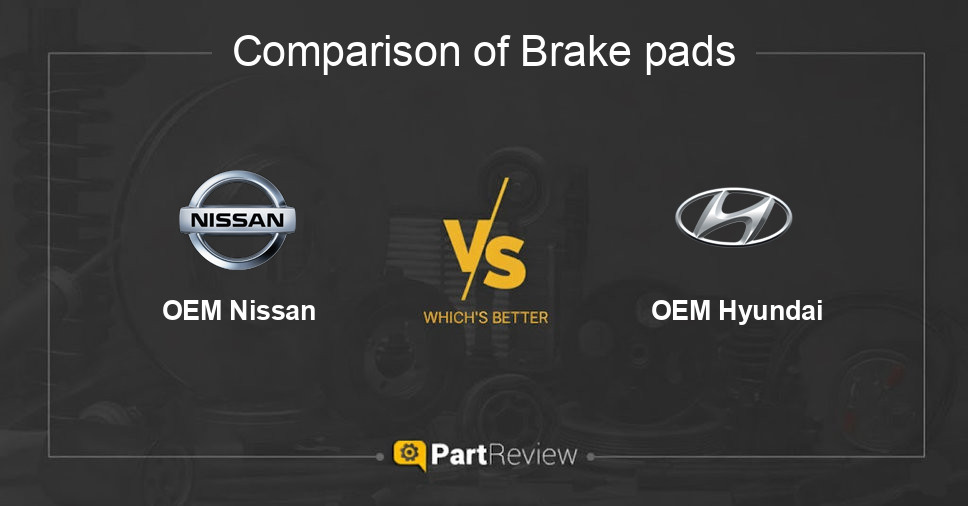 Comparison of Brake pads

NISSAN

OEM Nissan

VS

WHICH'S BETTER

OEM Hyundai

PartReview